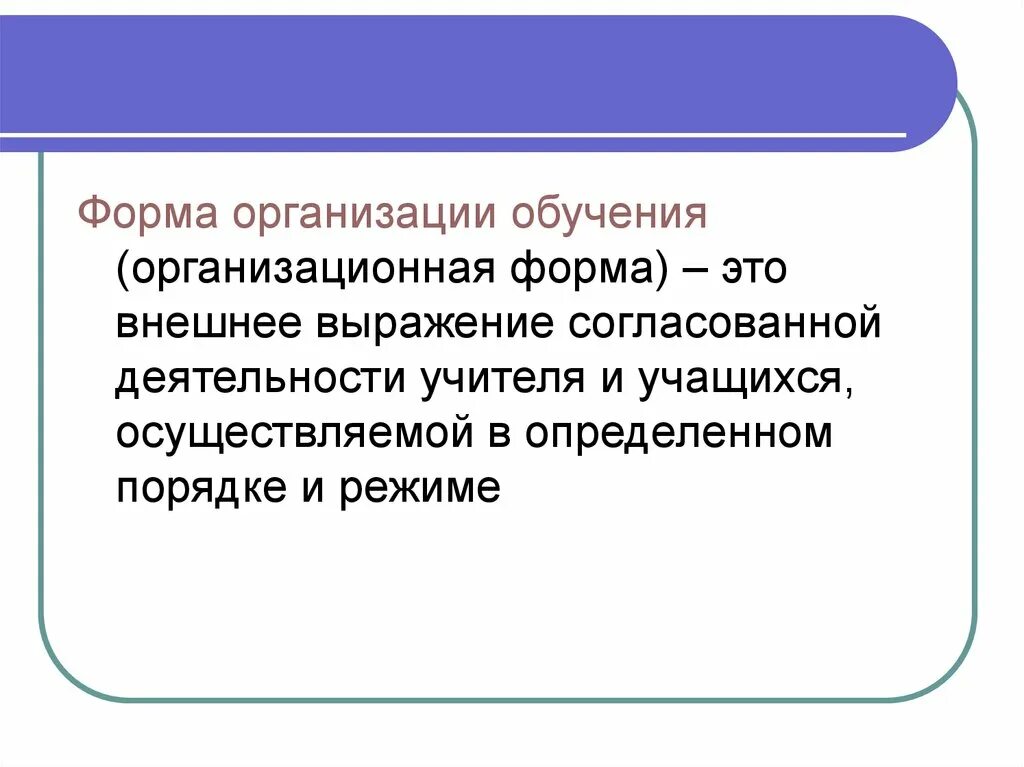 Форма организации обучения (организационная форма) – это внешнее выражение согласованной деятельности учителя и учащихся, осуществляемой в определенном порядке и режиме